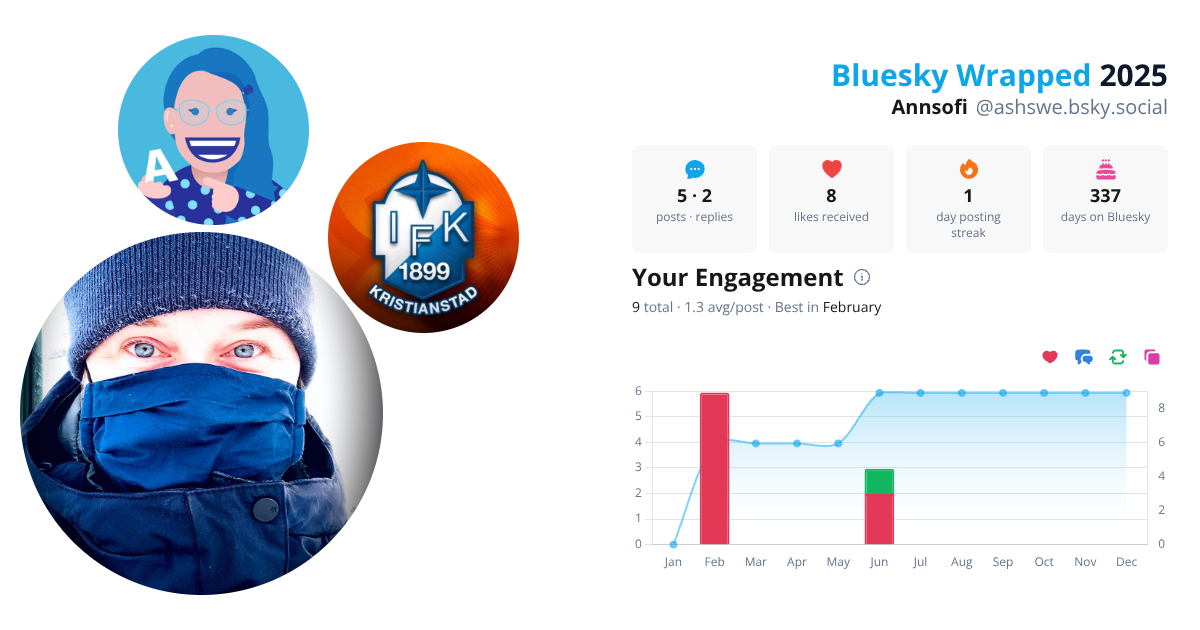 A

IFK 1899 KRISTIANSTAD

Bluesky Wrapped 2025
Annsofi @ashswe.bsky.social

5 · 2
posts · replies

8
likes received

1
day posting streak

337
days on Bluesky

Your Engagement
9 total · 1.3 avg/post · Best in February

6 5 4 3 2 1 0
8 6 4 2 0
Jan Feb Mar Apr May Jun Jul Aug Sep Oct Nov Dec